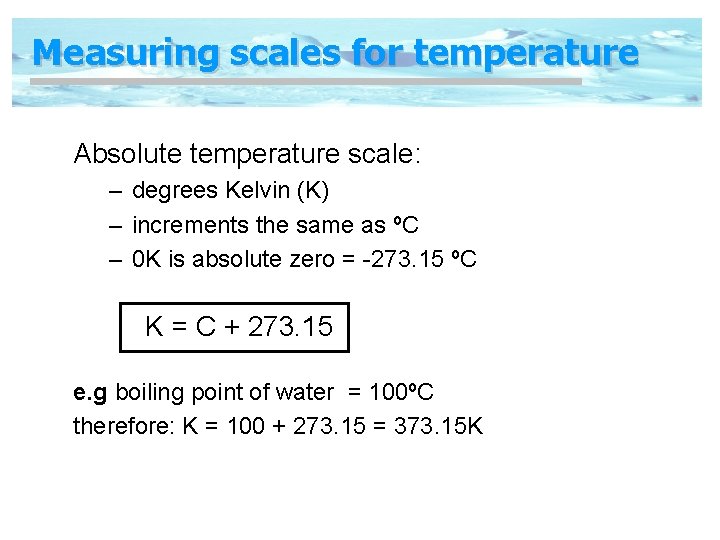 Measuring scales for temperature

Absolute temperature scale:

– degrees Kelvin (K)

– increments the same as ºC

– 0K is absolute zero = -273.15 ºC

K = C + 273.15

e.g boiling point of water = 100ºC

therefore: K = 100 + 273.15 = 373.15K